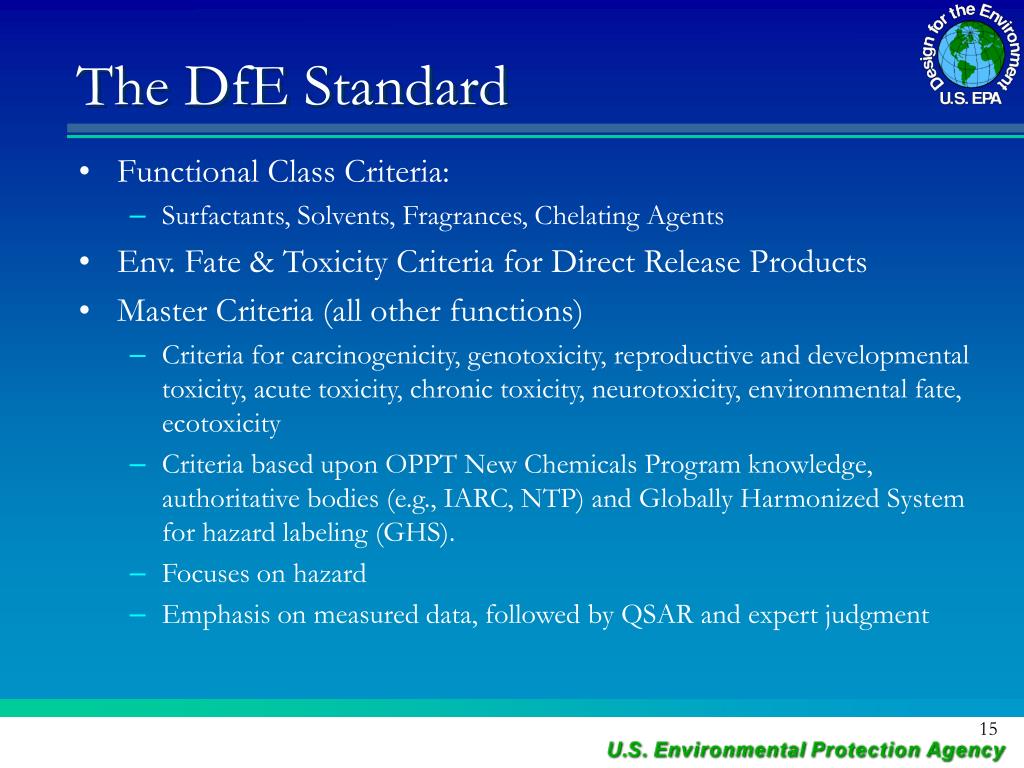 The DfE Standard

Design for the Environment
U.S. EPA

• Functional Class Criteria:
– Surfactants, Solvents, Fragrances, Chelating Agents
• Env. Fate & Toxicity Criteria for Direct Release Products
• Master Criteria (all other functions)
– Criteria for carcinogenicity, genotoxicity, reproductive and developmental toxicity, acute toxicity, chronic toxicity, neurotoxicity, environmental fate, ecotoxicity
– Criteria based upon OPPT New Chemicals Program knowledge, authoritative bodies (e.g., IARC, NTP) and Globally Harmonized System for hazard labeling (GHS).
– Focuses on hazard
– Emphasis on measured data, followed by QSAR and expert judgment

15

U.S. Environmental Protection Agency